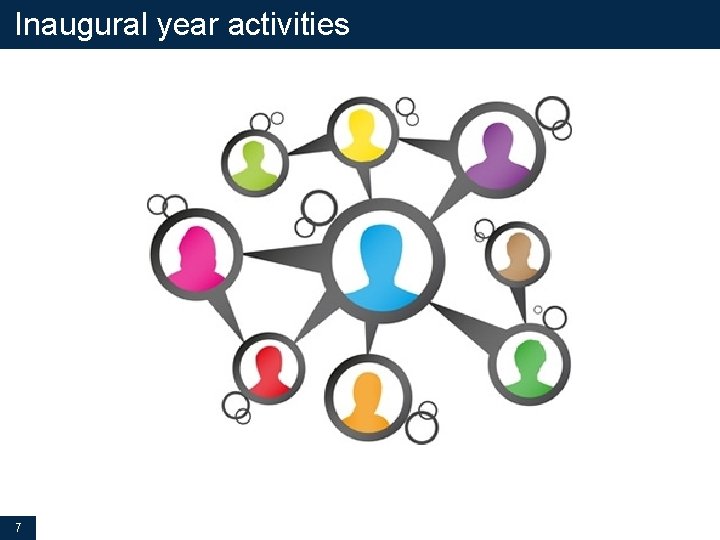 Inaugural year activities

7